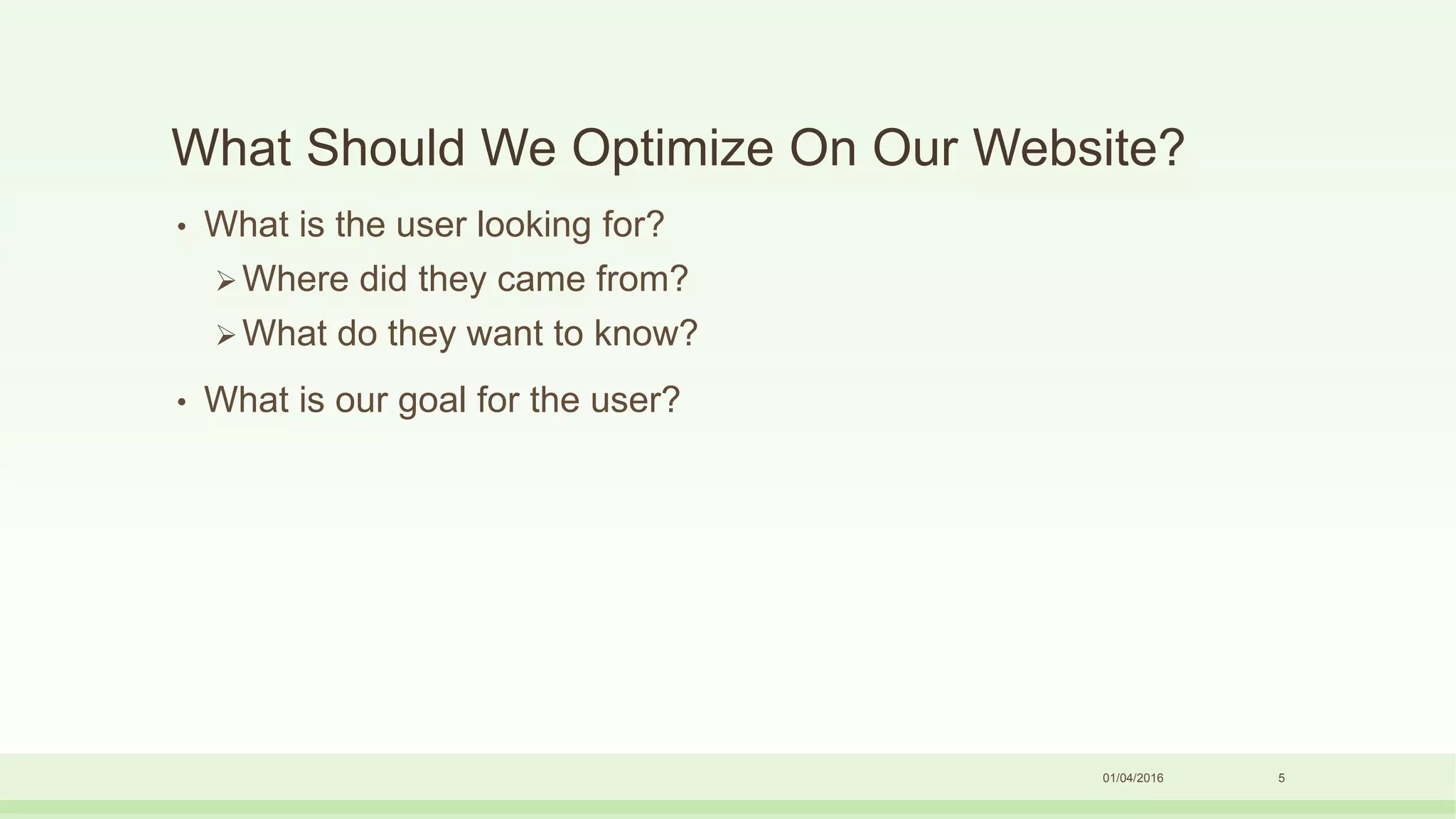 What Should We Optimize On Our Website?

• What is the user looking for?
  ➢ Where did they came from?
  ➢ What do they want to know?
• What is our goal for the user?

01/04/2016 5